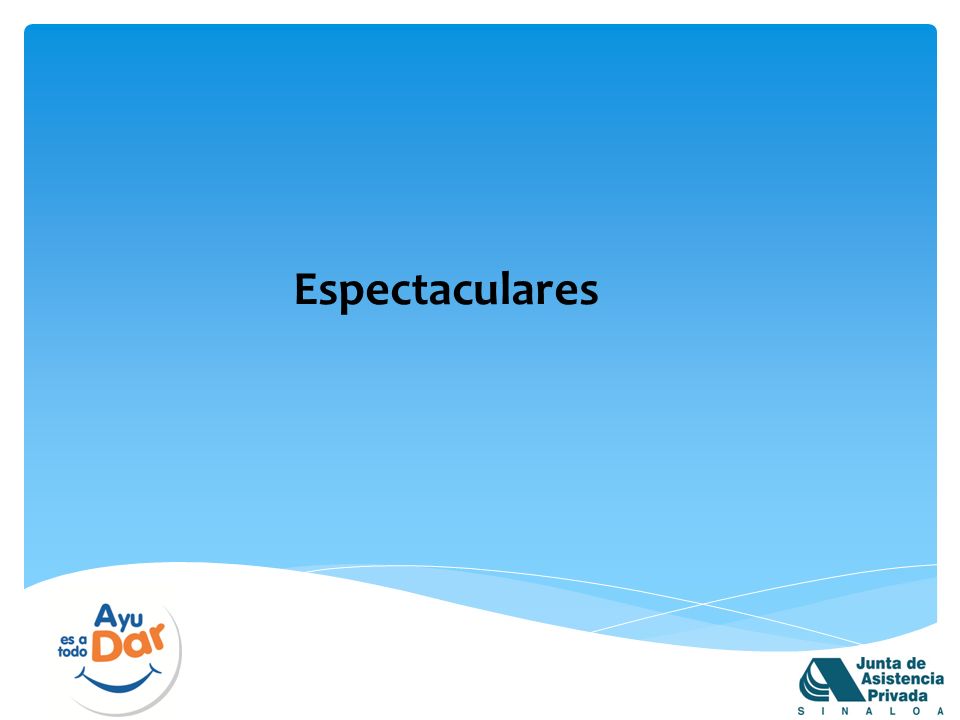 Espectaculares

Ayu es a todo Dar

Junta de Asistencia Privada
S I N A L O A